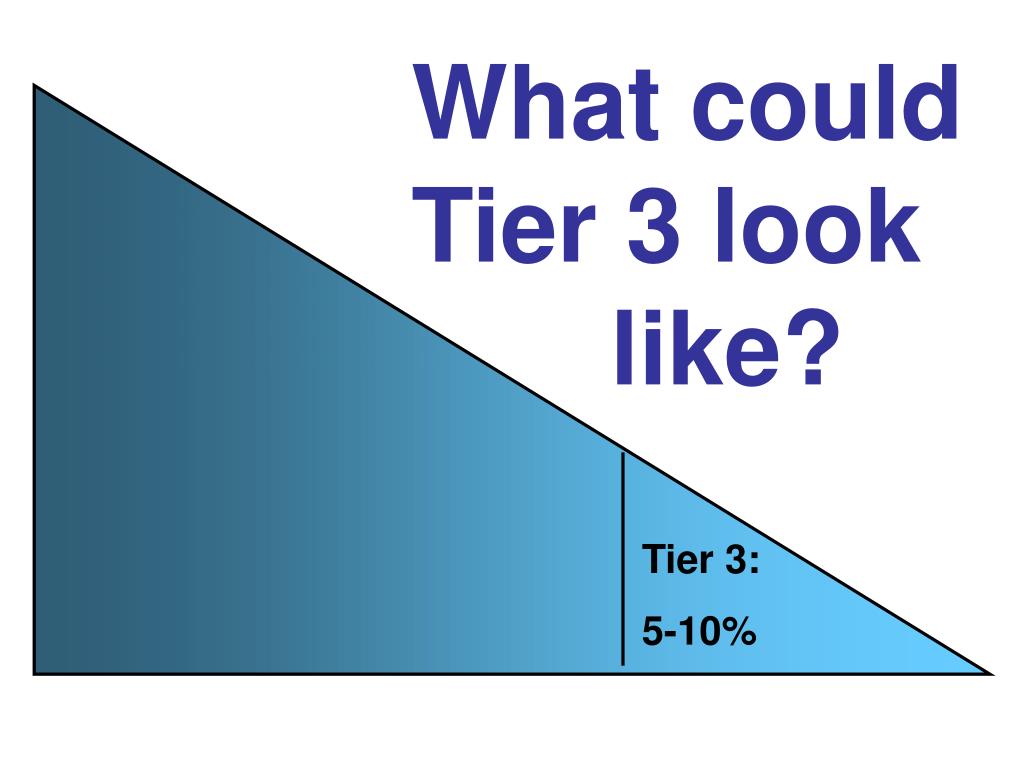 What could Tier 3 look like?

Tier 3:

5-10%